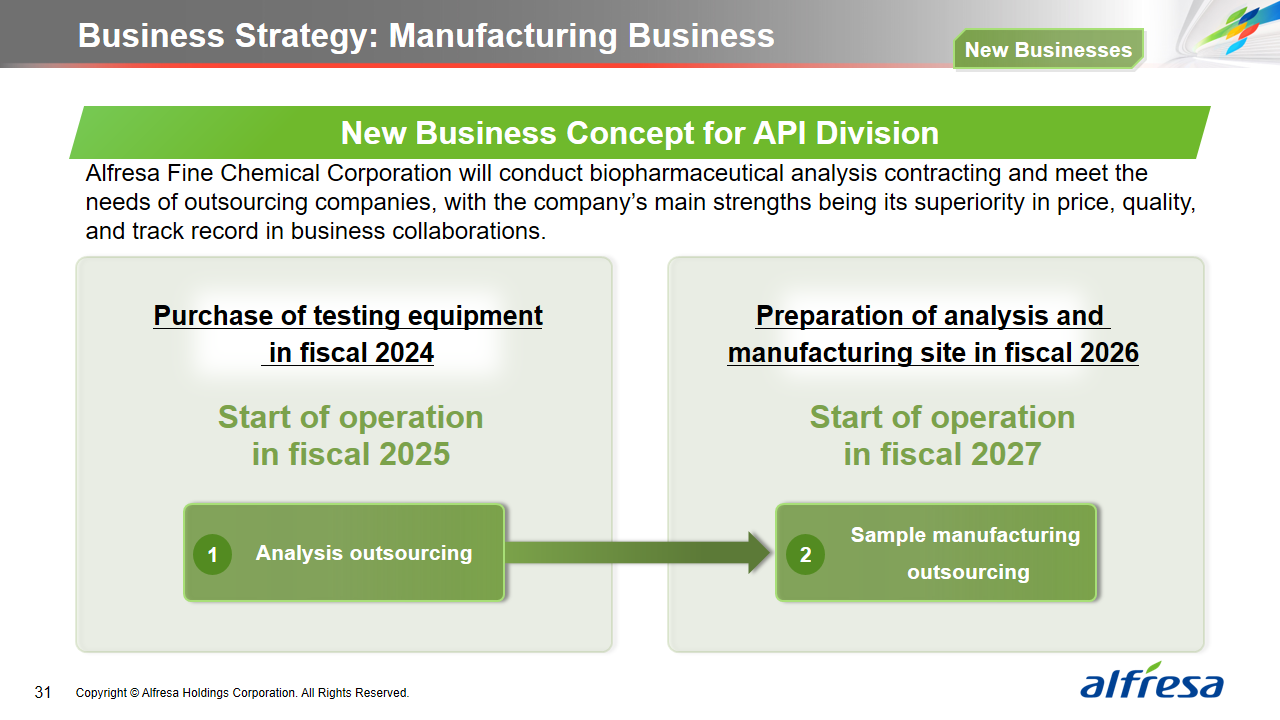 Business Strategy: Manufacturing Business

New Businesses

New Business Concept for API Division

Alfresa Fine Chemical Corporation will conduct biopharmaceutical analysis contracting and meet the needs of outsourcing companies, with the company's main strengths being its superiority in price, quality, and track record in business collaborations.

Purchase of testing equipment in fiscal 2024

Start of operation in fiscal 2025

1 Analysis outsourcing

Preparation of analysis and manufacturing site in fiscal 2026

Start of operation in fiscal 2027

2 Sample manufacturing outsourcing

31 Copyright © Alfresa Holdings Corporation. All Rights Reserved.

alfresa